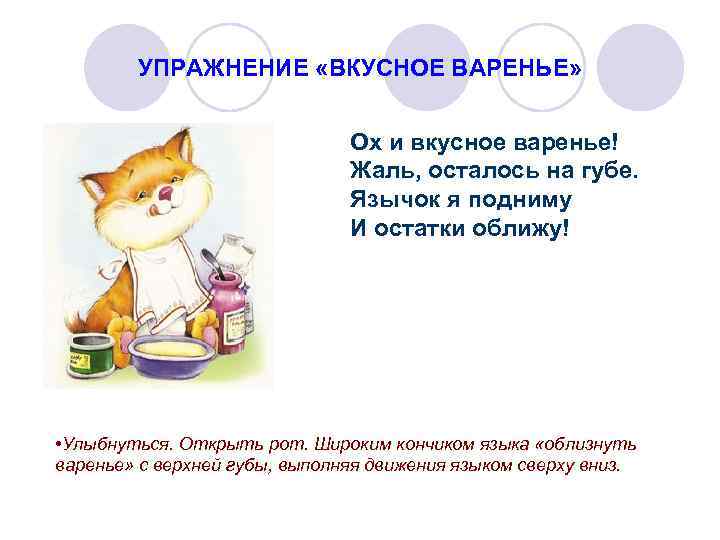 УПРАЖНЕНИЕ «ВКУСНОЕ ВАРЕНЬЕ»

Ох и вкусное варенье!
Жаль, осталось на губе.
Язычок я подниму
И остатки оближу!

•Улыбнуться. Открыть рот. Широким кончиком языка «облизнуть варенье» с верхней губы, выполняя движения языком сверху вниз.